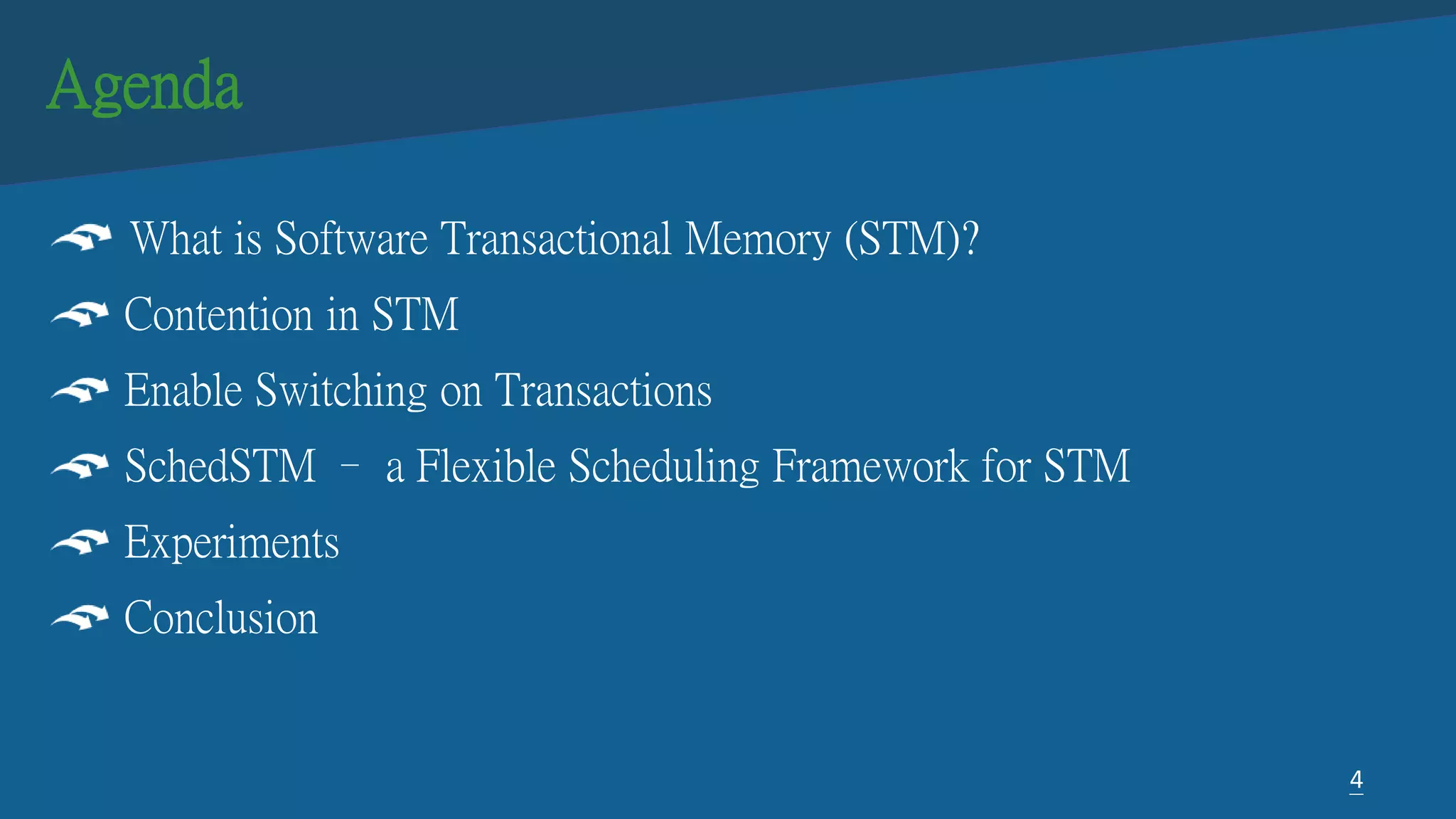 Agenda

What is Software Transactional Memory (STM)?

Contention in STM

Enable Switching on Transactions

SchedSTM – a Flexible Scheduling Framework for STM

Experiments

Conclusion

4